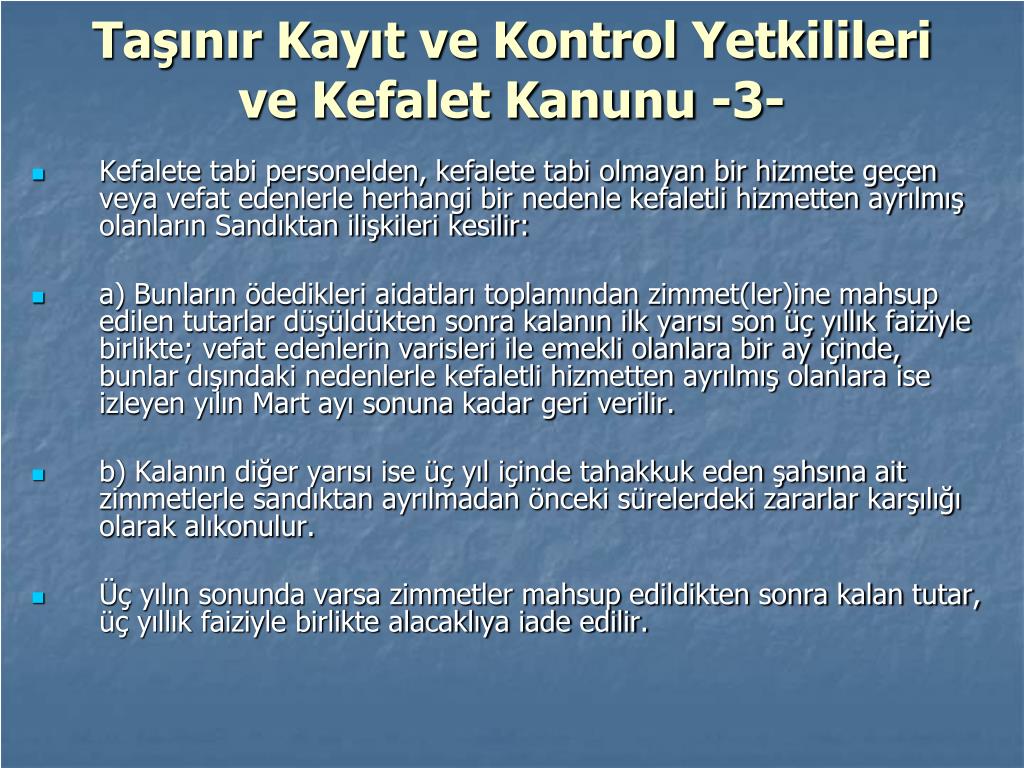 Taşınır Kayıt ve Kontrol Yetkilileri ve Kefalet Kanunu -3-

Kefalete tabi personelden, kefalete tabi olmayan bir hizmete geçen veya vefat edenlerle herhangi bir nedenle kefaletli hizmetten ayrılmış olanların Sandıktan ilişkileri kesilir:

a) Bunların ödedikleri aidatları toplamından zimmet(ler)ine mahsup edilen tutarlar düşüldükten sonra kalanın ilk yarısı son üç yıllık faiziyle birlikte; vefat edenlerin varisleri ile emekli olanlara bir ay içinde, bunlar dışındaki nedenlerle kefaletli hizmetten ayrılmış olanlara ise izleyen yılın Mart ayı sonuna kadar geri verilir.

b) Kalanın diğer yarısı ise üç yıl içinde tahakkuk eden şahsına ait zimmetlerle sandıktan ayrılmadan önceki sürelerdeki zararlar karşılığı olarak alıkonulur.

Üç yılın sonunda varsa zimmetler mahsup edildikten sonra kalan tutar, üç yıllık faiziyle birlikte alacaklıya iade edilir.